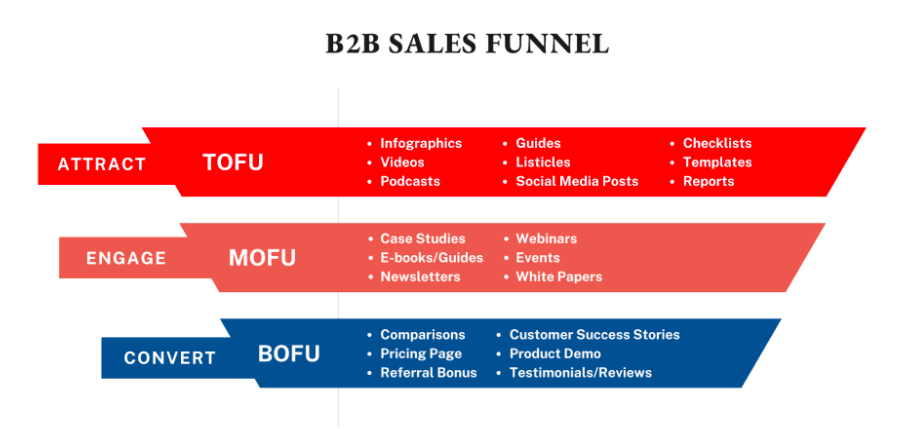 B2B SALES FUNNEL

ATTRACT TOFU

- Infographics
- Videos
- Podcasts

- Guides
- Listicles
- Social Media Posts

- Checklists
- Templates
- Reports

ENGAGE MOFU

- Case Studies
- E-books/Guides
- Newsletters

- Webinars
- Events
- White Papers

CONVERT BOFU

- Comparisons
- Pricing Page
- Referral Bonus

- Customer Success Stories
- Product Demo
- Testimonials/Reviews